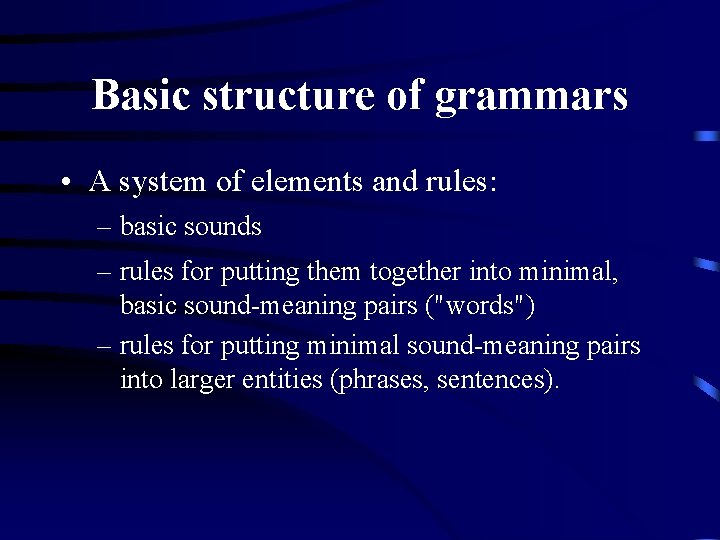 Basic structure of grammars

• A system of elements and rules:
– basic sounds
– rules for putting them together into minimal, basic sound-meaning pairs ("words")
– rules for putting minimal sound-meaning pairs into larger entities (phrases, sentences).